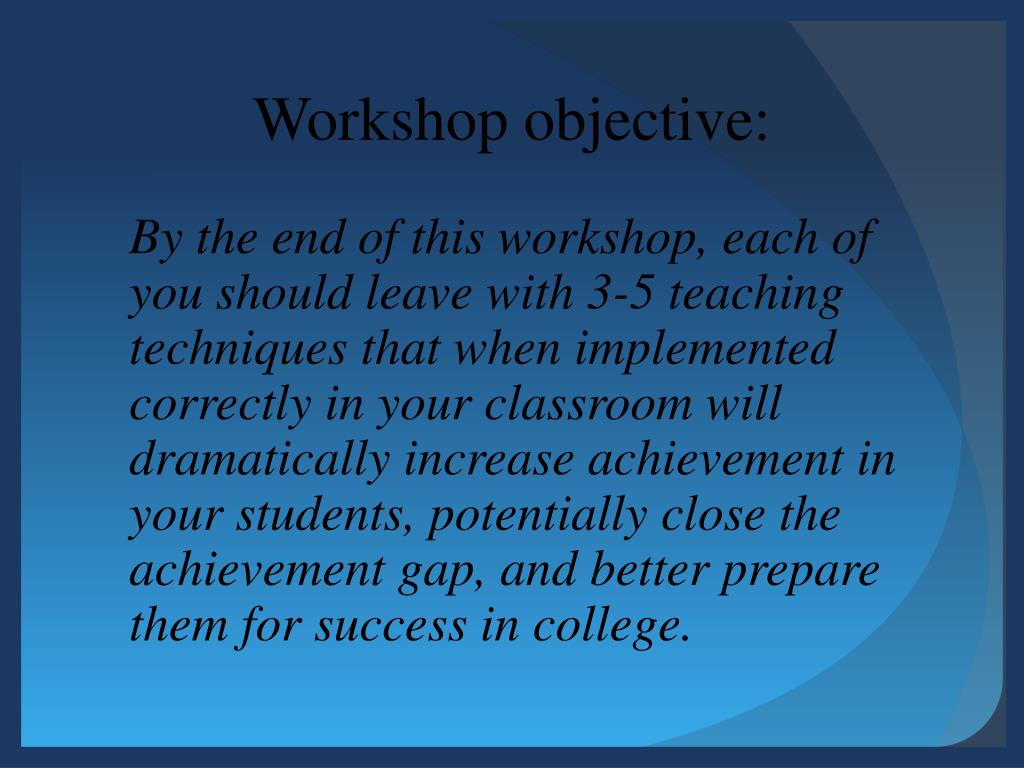 Workshop objective:

By the end of this workshop, each of you should leave with 3-5 teaching techniques that when implemented correctly in your classroom will dramatically increase achievement in your students, potentially close the achievement gap, and better prepare them for success in college.